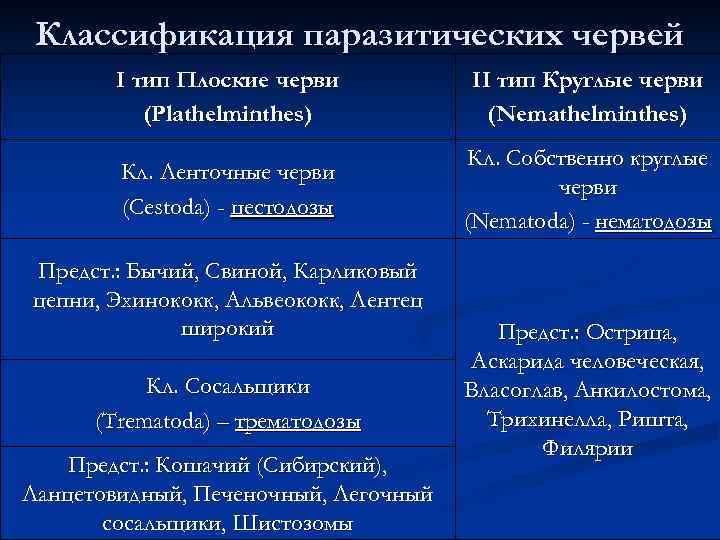 Классификация паразитических червей

| I тип Плоские черви (Plathelminthes) | II тип Круглые черви (Nemathelminthes) |
|---|---|
| Кл. Ленточные черви (Cestoda) - цестодозы | Кл. Собственно круглые черви (Nematoda) - нематодозы |
| Предст.: Бычий, Свиной, Карликовый цепни, Эхинококк, Альвеококк, Лентец широкий | Предст.: Острица, Аскарида человеческая, Власоглав, Анкилостома, Трихинелла, Ришта, Филярии |
| Кл. Сосальщики (Trematoda) – трематодозы | |
| Предст.: Кошачий (Сибирский), Ланцетовидный, Печеночный, Легочный сосальщики, Шистозомы | |